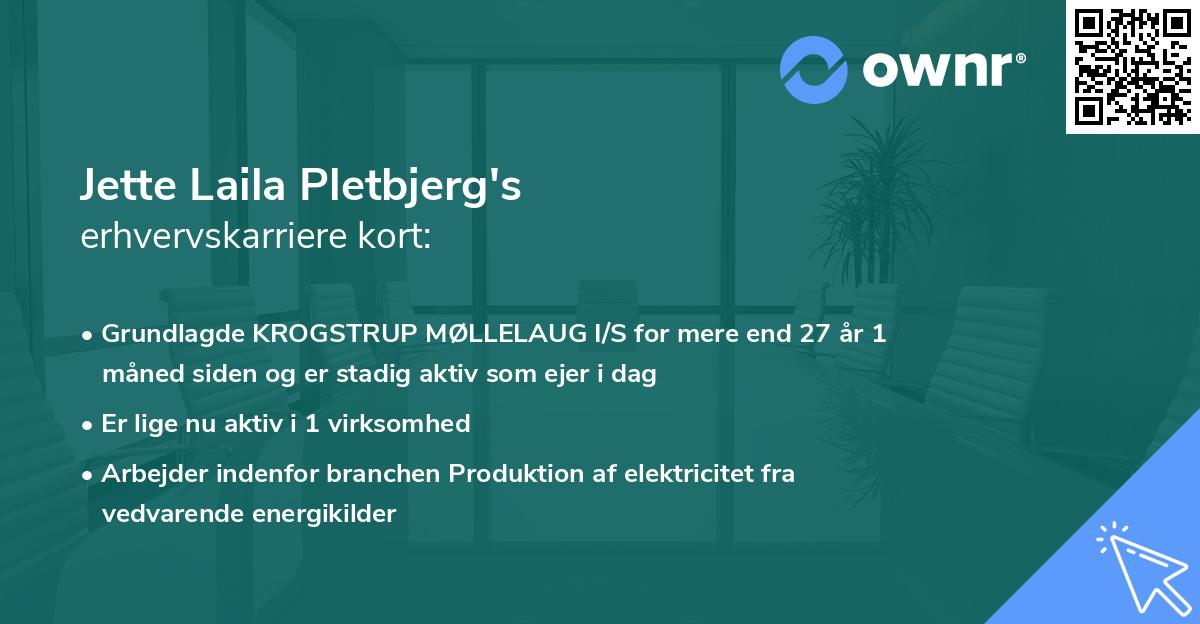 ownr®

Jette Laila Pletbjerg's
erhvervskarriere kort:

• Grundlagde KROGSTRUP MØLLELAUG I/S for mere end 27 år 1 måned siden og er stadig aktiv som ejer i dag
• Er lige nu aktiv i 1 virksomhed
• Arbejder indenfor branchen Produktion af elektricitet fra vedvarende energikilder